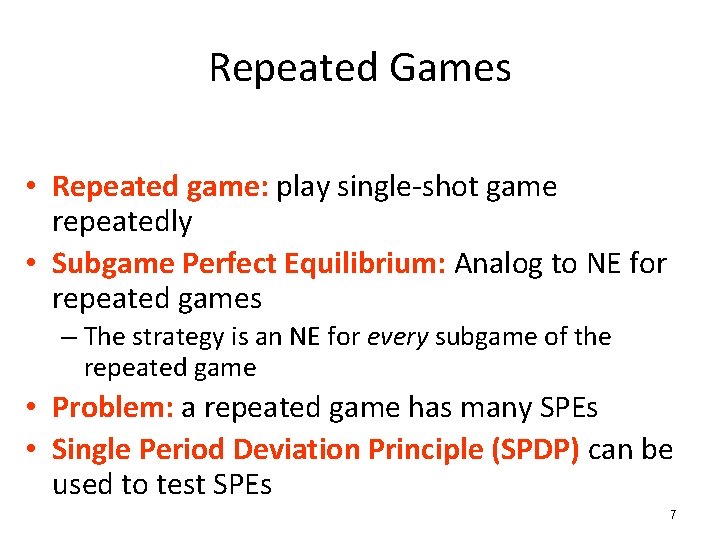 Repeated Games

• Repeated game: play single-shot game repeatedly
• Subgame Perfect Equilibrium: Analog to NE for repeated games
– The strategy is an NE for every subgame of the repeated game
• Problem: a repeated game has many SPEs
• Single Period Deviation Principle (SPDP) can be used to test SPEs

7